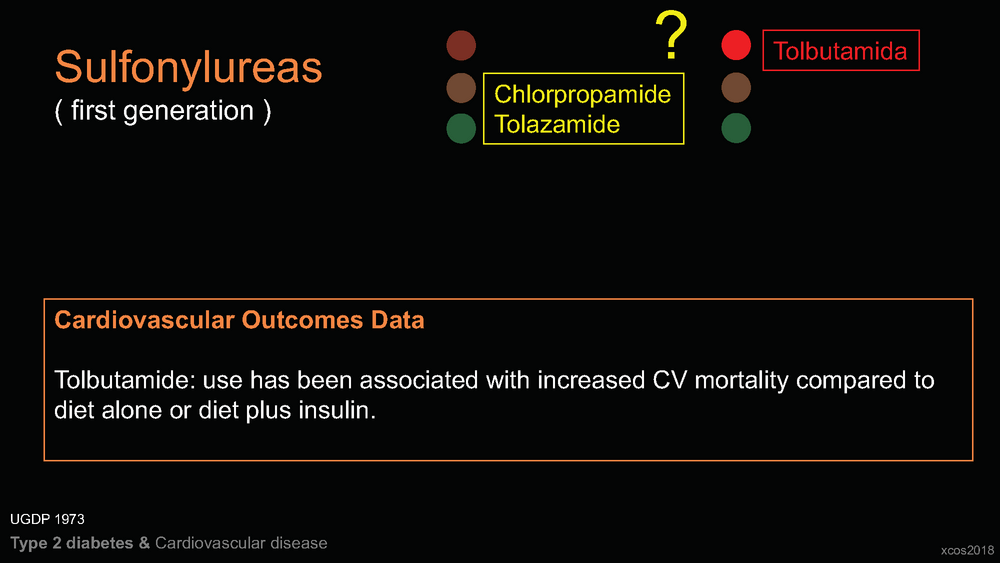 Sulfonylureas
( first generation )

?

Chlorpropamide
Tolazamide

Tolbutamida

Cardiovascular Outcomes Data

Tolbutamide: use has been associated with increased CV mortality compared to diet alone or diet plus insulin.

UGDP 1973

Type 2 diabetes & Cardiovascular disease

xcos2018